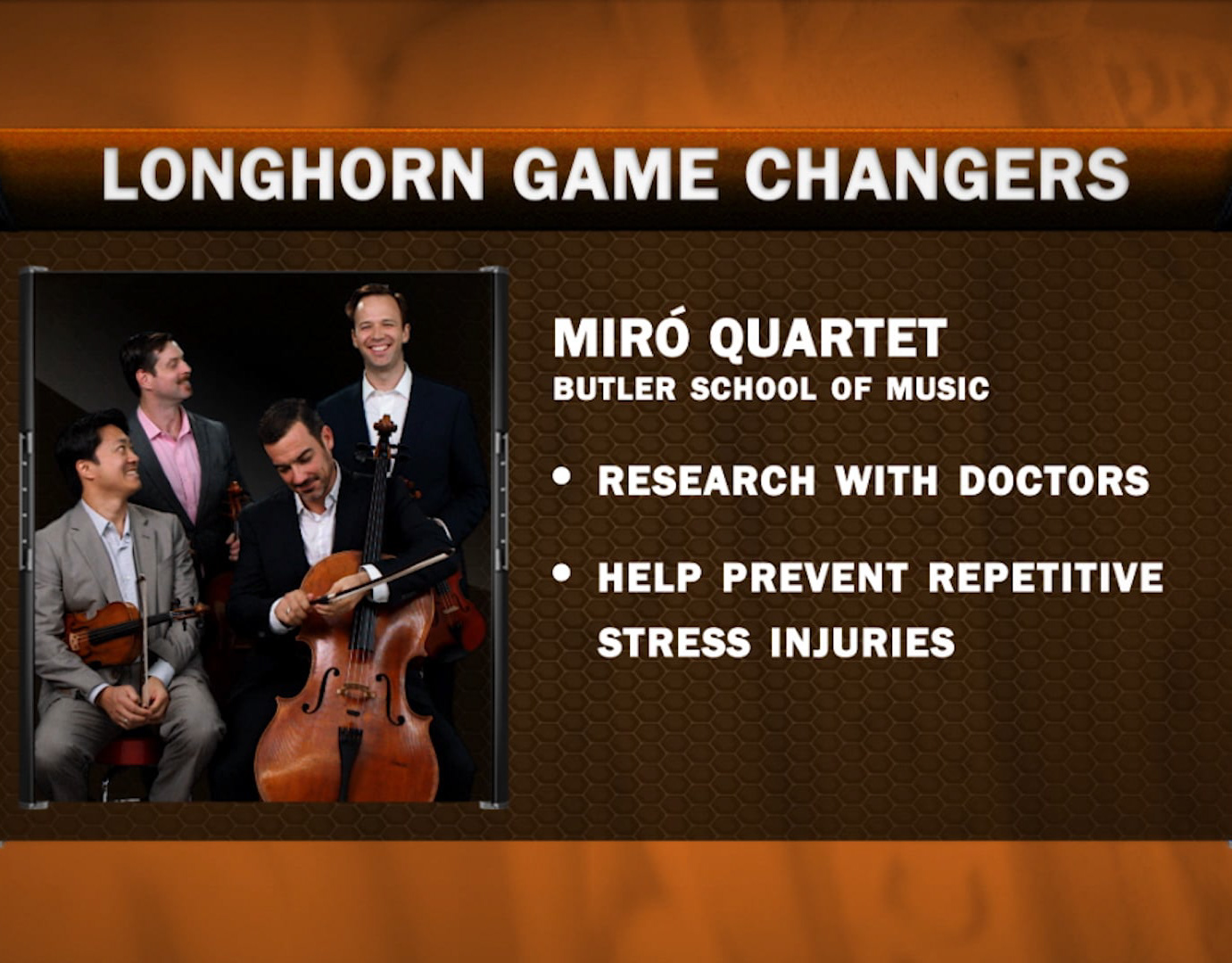 LONGHORN GAME CHANGERS

MIRÓ QUARTET
BUTLER SCHOOL OF MUSIC

• RESEARCH WITH DOCTORS

• HELP PREVENT REPETITIVE STRESS INJURIES